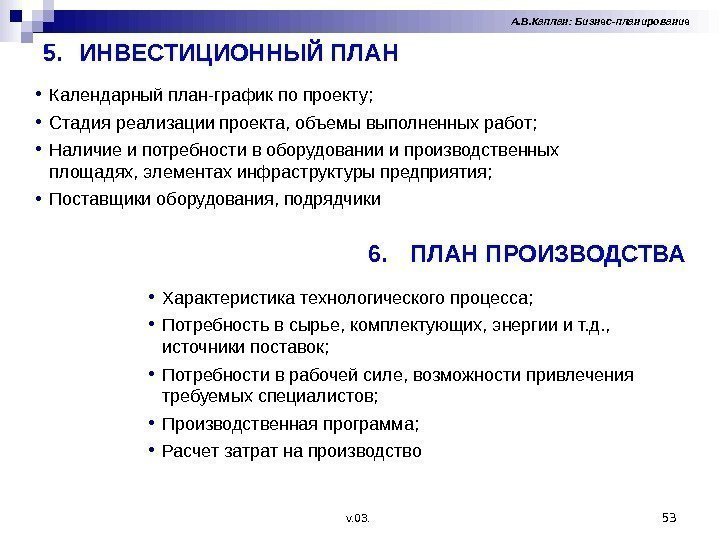 А.В.Каплан: Бизнес-планирование

5. ИНВЕСТИЦИОННЫЙ ПЛАН

• Календарный план-график по проекту;
• Стадия реализации проекта, объемы выполненных работ;
• Наличие и потребности в оборудовании и производственных площадях, элементах инфраструктуры предприятия;
• Поставщики оборудования, подрядчики

6. ПЛАН ПРОИЗВОДСТВА

• Характеристика технологического процесса;
• Потребность в сырье, комплектующих, энергии и т.д., источники поставок;
• Потребности в рабочей силе, возможности привлечения требуемых специалистов;
• Производственная программа;
• Расчет затрат на производство

v.03.

53